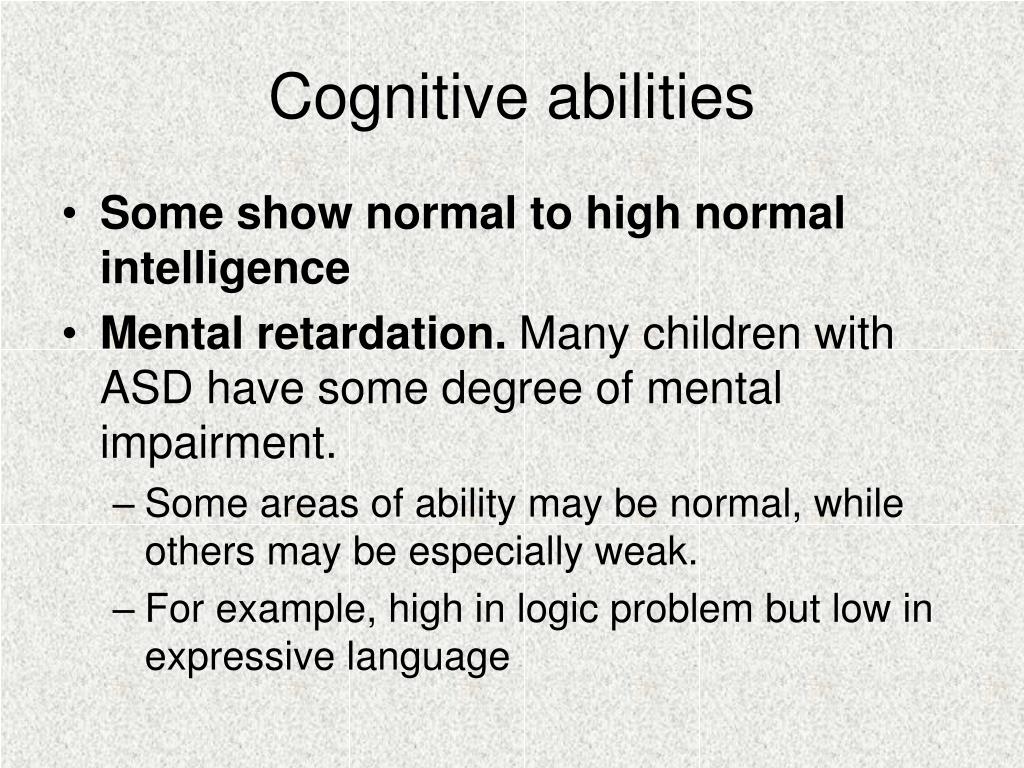 Cognitive abilities

• Some show normal to high normal intelligence
• Mental retardation. Many children with ASD have some degree of mental impairment.
– Some areas of ability may be normal, while others may be especially weak.
– For example, high in logic problem but low in expressive language